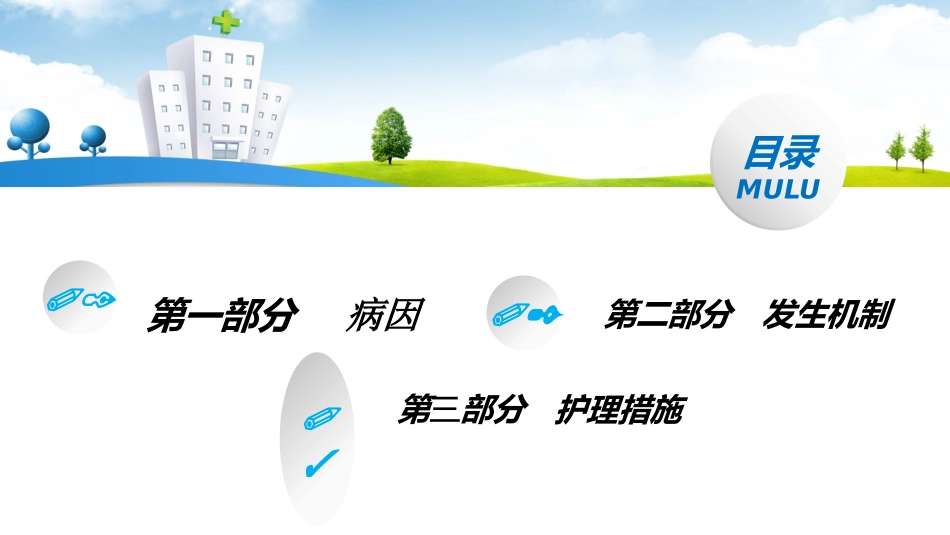 目录
MULU

第一部分 病因

第二部分 发生机制

第三部分 护理措施